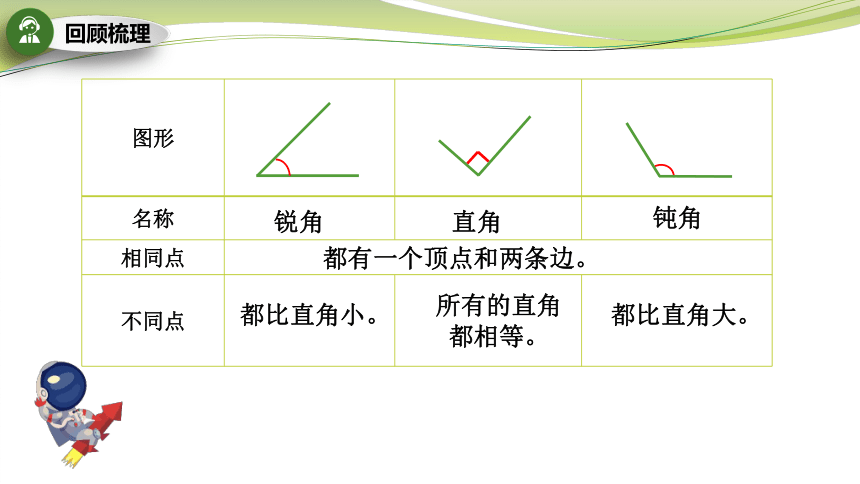 回顾梳理

| 图形 | | | |
|---|---|---|---|
| 名称 | 锐角 | 直角 | 钝角 |
| 相同点 | 都有一个顶点和两条边。 | | |
| 不同点 | 都比直角小。 | 所有的直角都相等。 | 都比直角大。 |